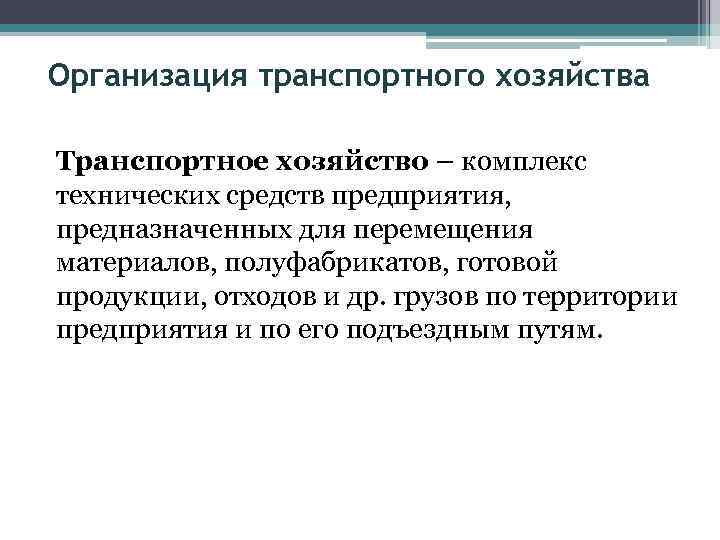 Организация транспортного хозяйства

Транспортное хозяйство – комплекс технических средств предприятия, предназначенных для перемещения материалов, полуфабрикатов, готовой продукции, отходов и др. грузов по территории предприятия и по его подъездным путям.